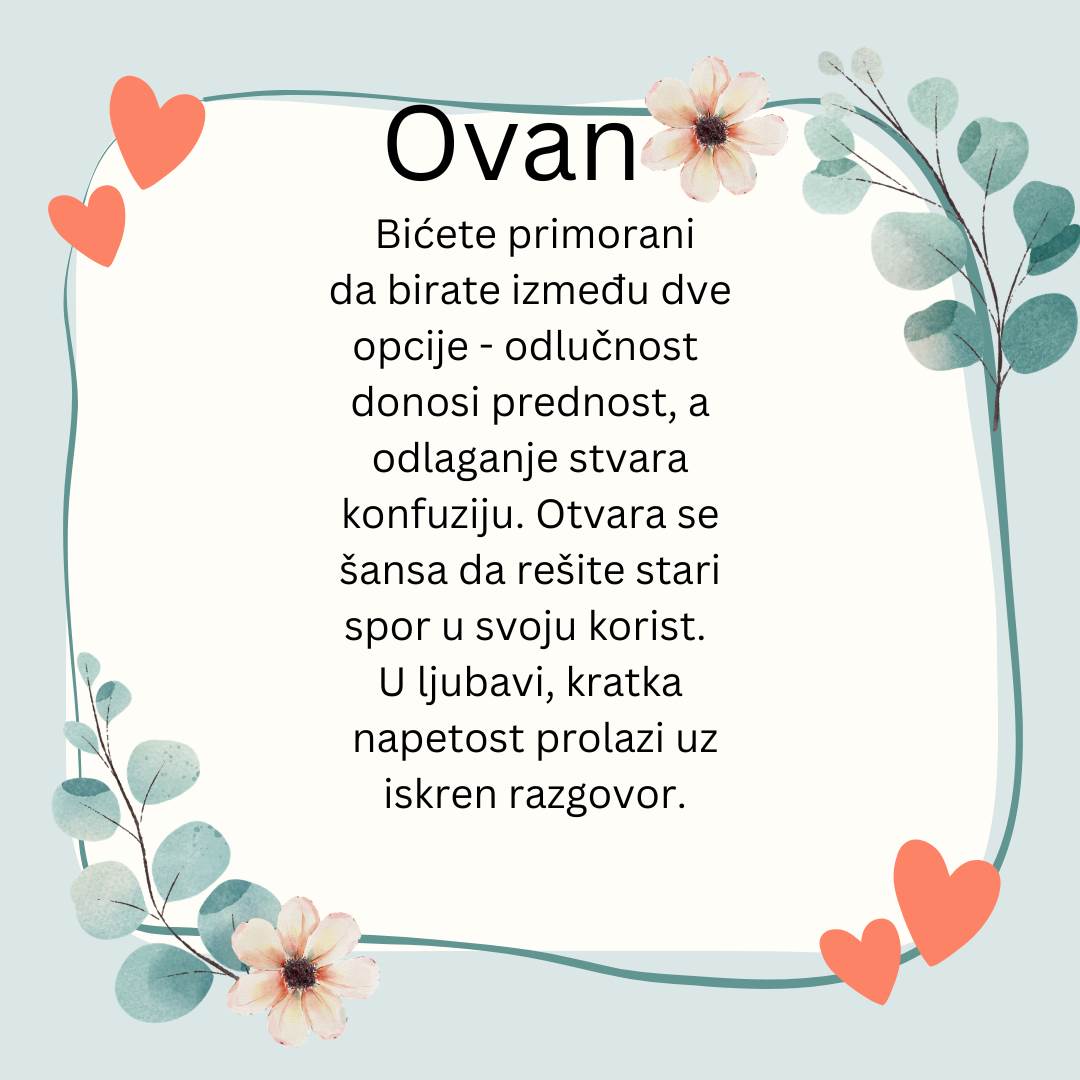 Ovan

Bićete primorani da birate između dve opcije - odlučnost donosi prednost, a odlaganje stvara konfuziju. Otvara se šansa da rešite stari spor u svoju korist. U ljubavi, kratka napetost prolazi uz iskren razgovor.